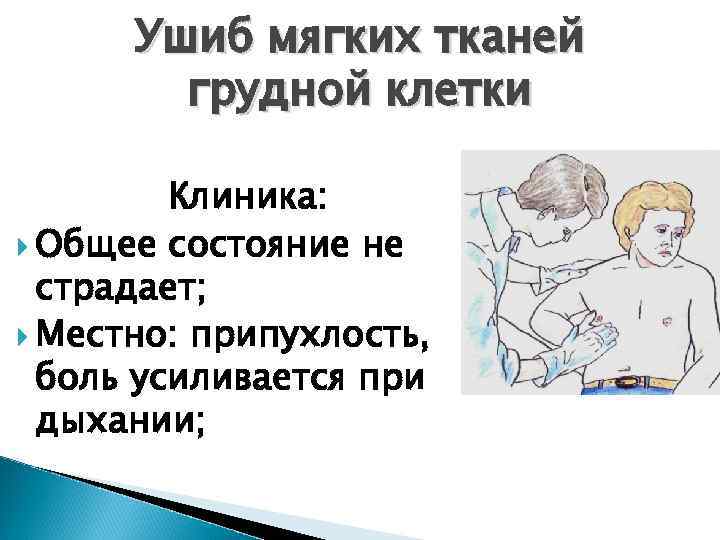 Ушиб мягких тканей грудной клетки

Клиника:

Общее состояние не страдает;

Местно: припухлость, боль усиливается при дыхании;